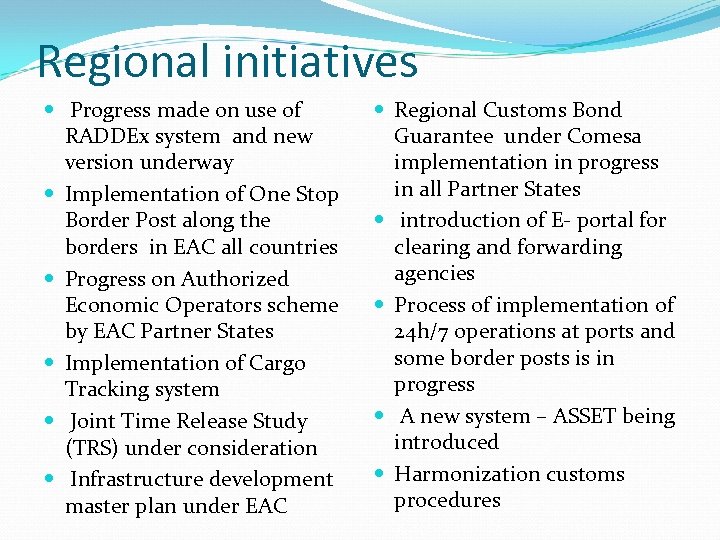 Regional initiatives

- Progress made on use of RADDEx system and new version underway
- Implementation of One Stop Border Post along the borders in EAC all countries
- Progress on Authorized Economic Operators scheme by EAC Partner States
- Implementation of Cargo Tracking system
- Joint Time Release Study (TRS) under consideration
- Infrastructure development master plan under EAC

- Regional Customs Bond Guarantee under Comesa implementation in progress in all Partner States
- introduction of E- portal for clearing and forwarding agencies
- Process of implementation of 24h/7 operations at ports and some border posts is in progress
- A new system – ASSET being introduced
- Harmonization customs procedures